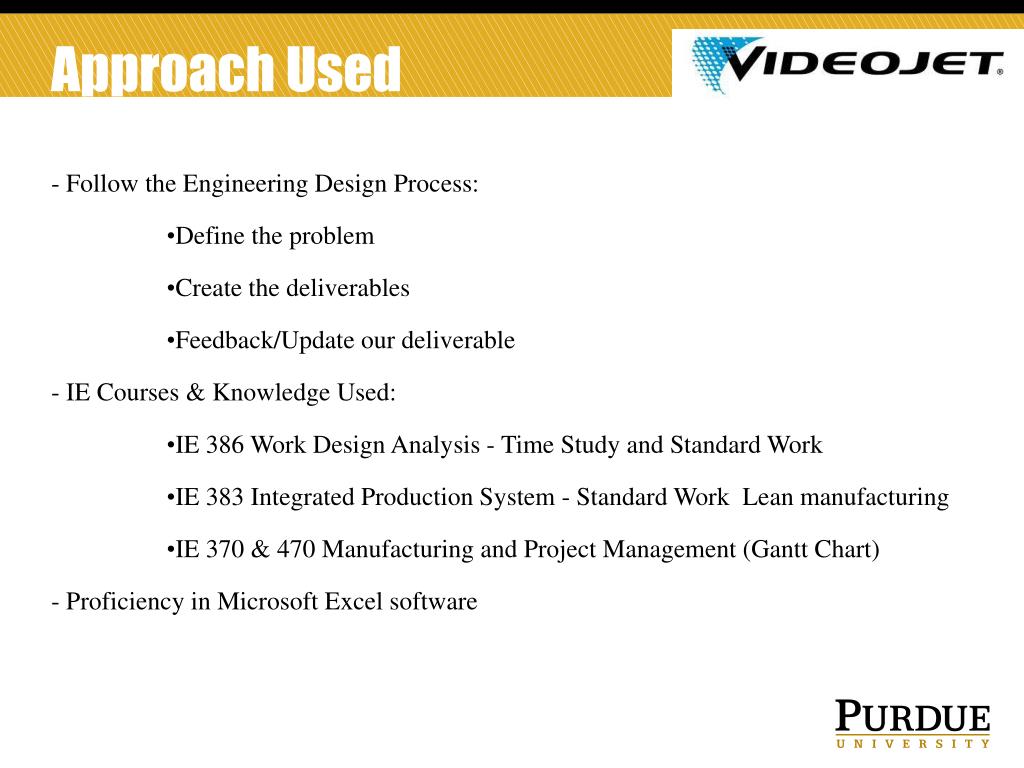 Approach Used

VIDEOJET®

- Follow the Engineering Design Process:

•Define the problem

•Create the deliverables

•Feedback/Update our deliverable

- IE Courses & Knowledge Used:

•IE 386 Work Design Analysis - Time Study and Standard Work

•IE 383 Integrated Production System - Standard Work Lean manufacturing

•IE 370 & 470 Manufacturing and Project Management (Gantt Chart)

- Proficiency in Microsoft Excel software

PURDUE
UNIVERSITY